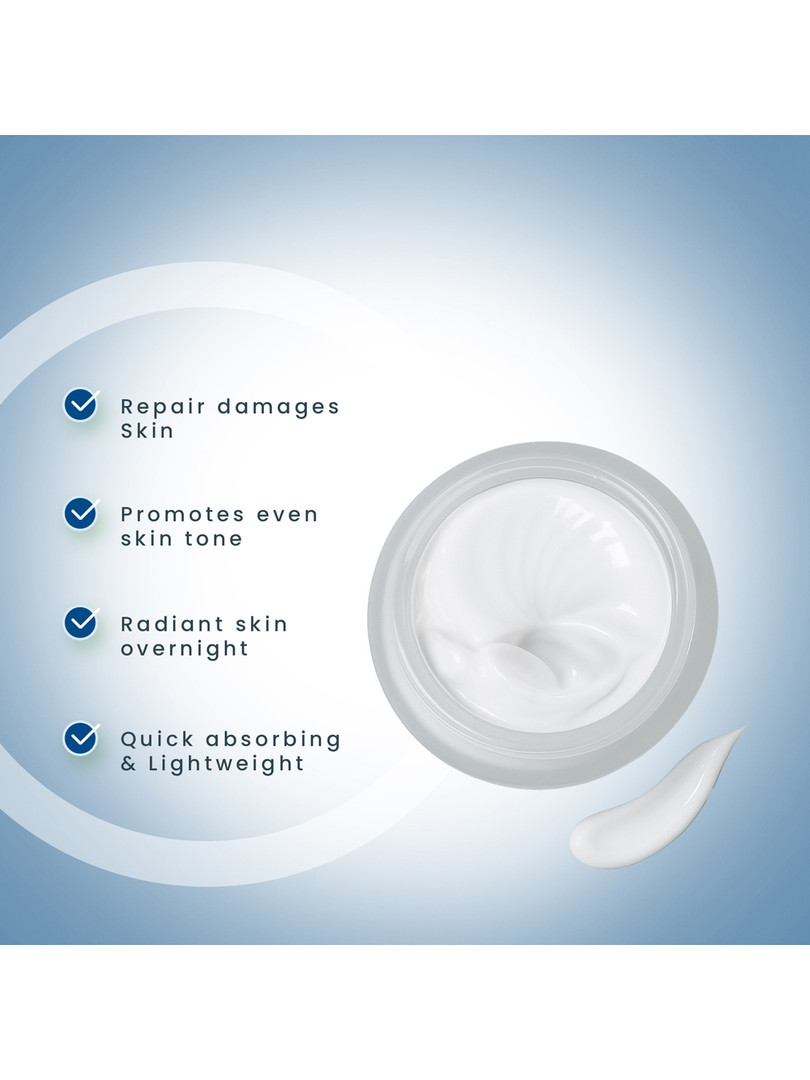 Repair damages Skin

Promotes even skin tone

Radiant skin overnight

Quick absorbing & Lightweight